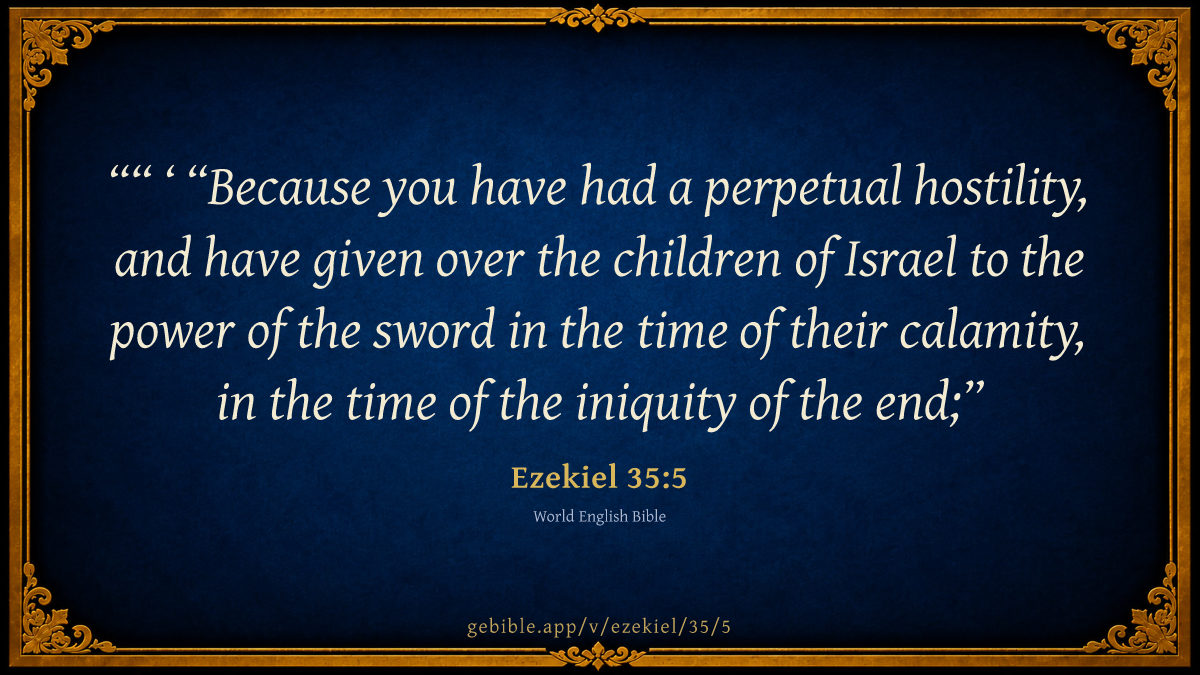 ““ ‘ “Because you have had a perpetual hostility, and have given over the children of Israel to the power of the sword in the time of their calamity, in the time of the iniquity of the end;”

Ezekiel 35:5

World English Bible

gebible.app/v/ezekiel/35/5